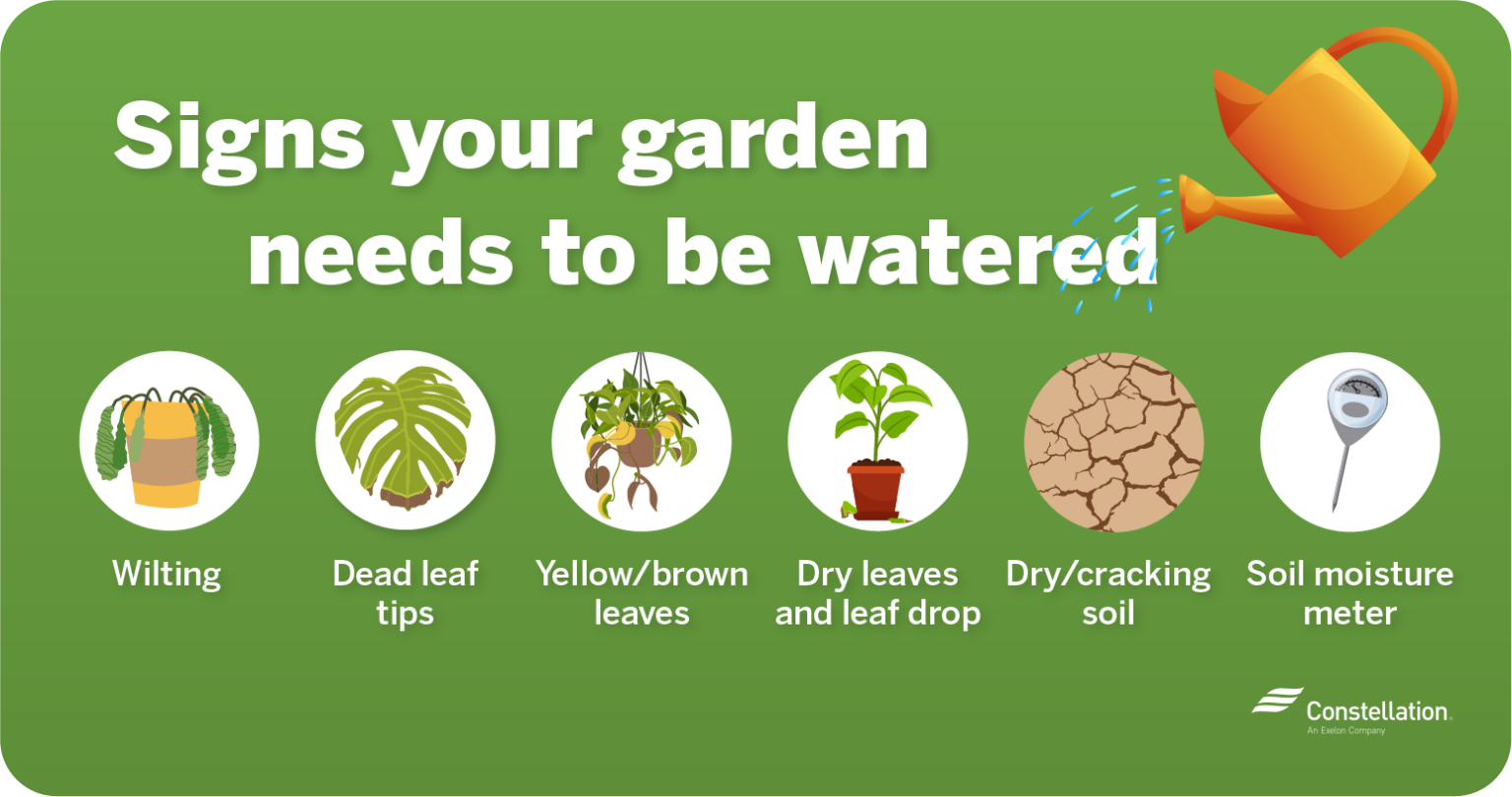 Signs your garden needs to be watered

Wilting

Dead leaf tips

Yellow/brown leaves

Dry leaves and leaf drop

Dry/cracking soil

Soil moisture meter

Constellation.
An Exelon Company